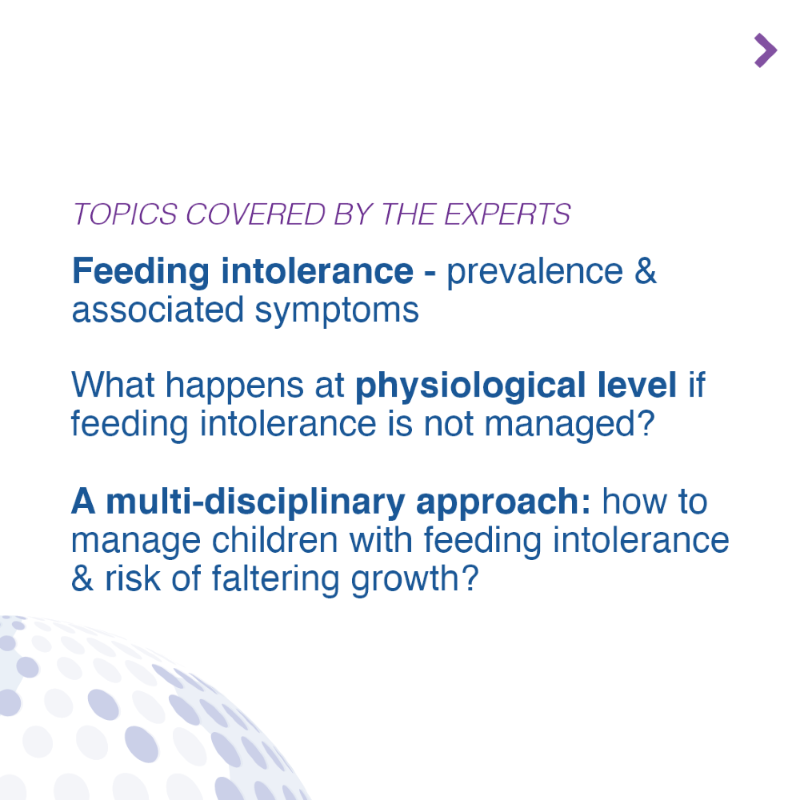 TOPICS COVERED BY THE EXPERTS

Feeding intolerance - prevalence & associated symptoms

What happens at physiological level if feeding intolerance is not managed?

A multi-disciplinary approach: how to manage children with feeding intolerance & risk of faltering growth?